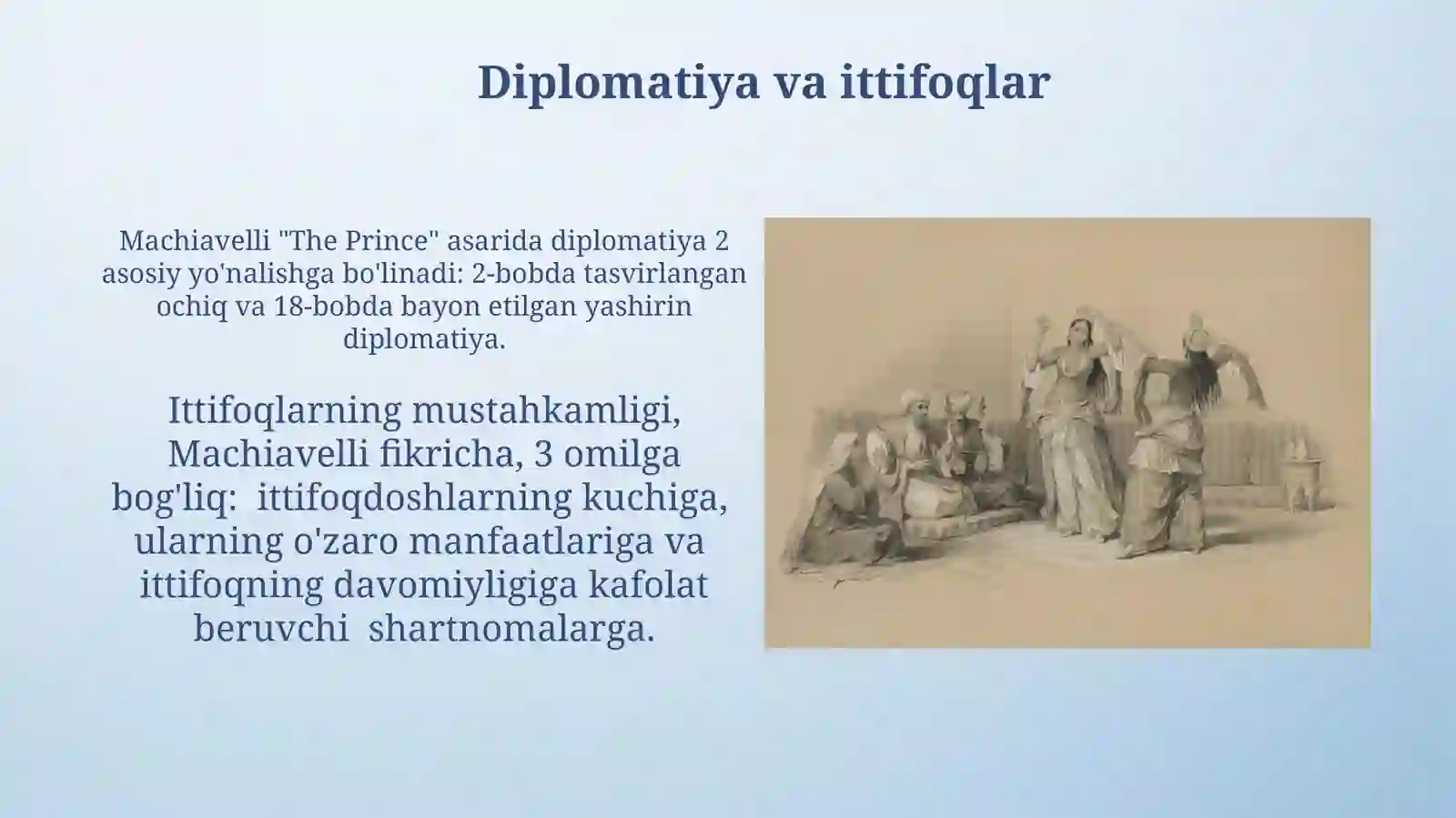 Diplomatiya va ittifoqlar

Machiavelli "The Prince" asarida diplomatiya 2 asosiy yo'nalishga bo'linadi: 2-bobda tasvirlangan ochiq va 18-bobda bayon etilgan yashirin diplomatiya.

Ittifoqlarning mustahkamligi, Machiavelli fikricha, 3 omilga bog'liq: ittifoqdoshlarning kuchiga, ularning o'zaro manfaatlariga va ittifoqning davomiyligiga kafolat beruvchi shartnomalarga.